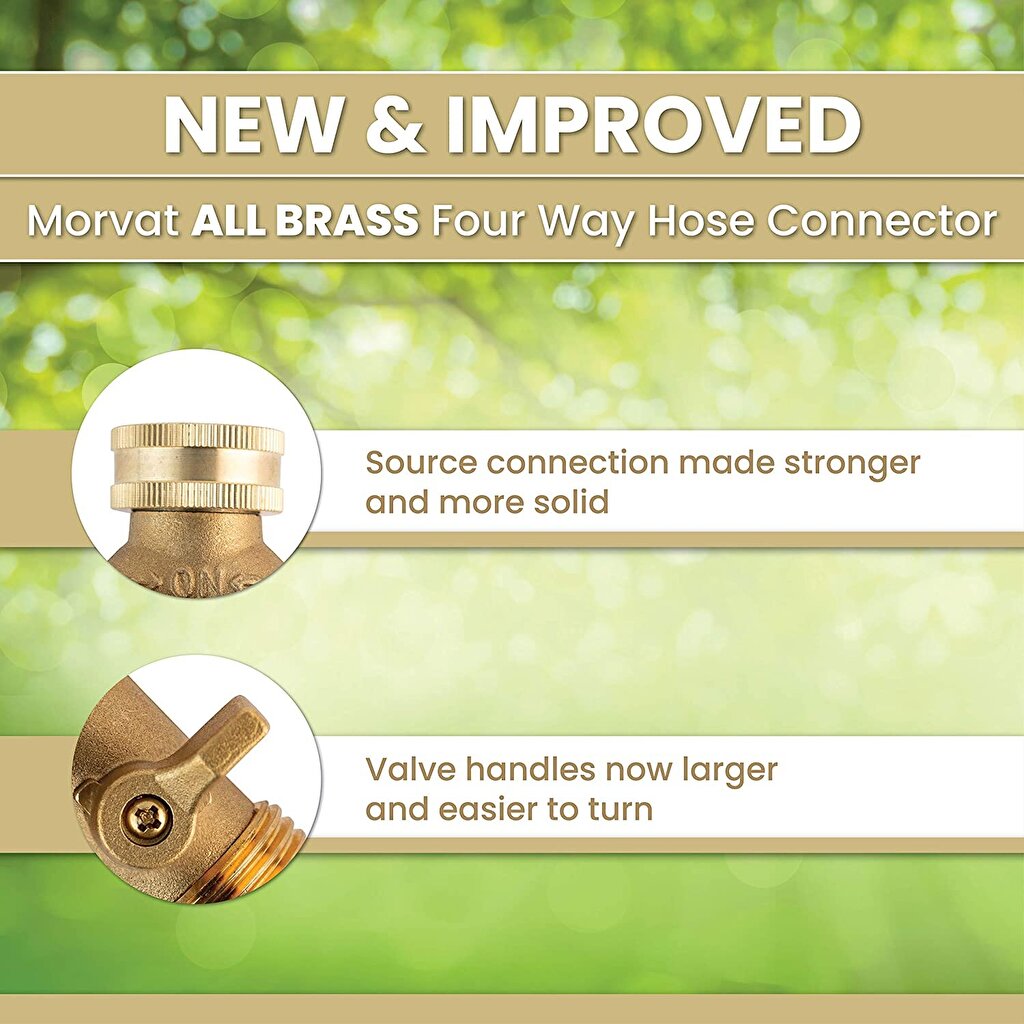 NEW & IMPROVED

Morvat ALL BRASS Four Way Hose Connector

ON

Source connection made stronger and more solid

Valve handles now larger and easier to turn